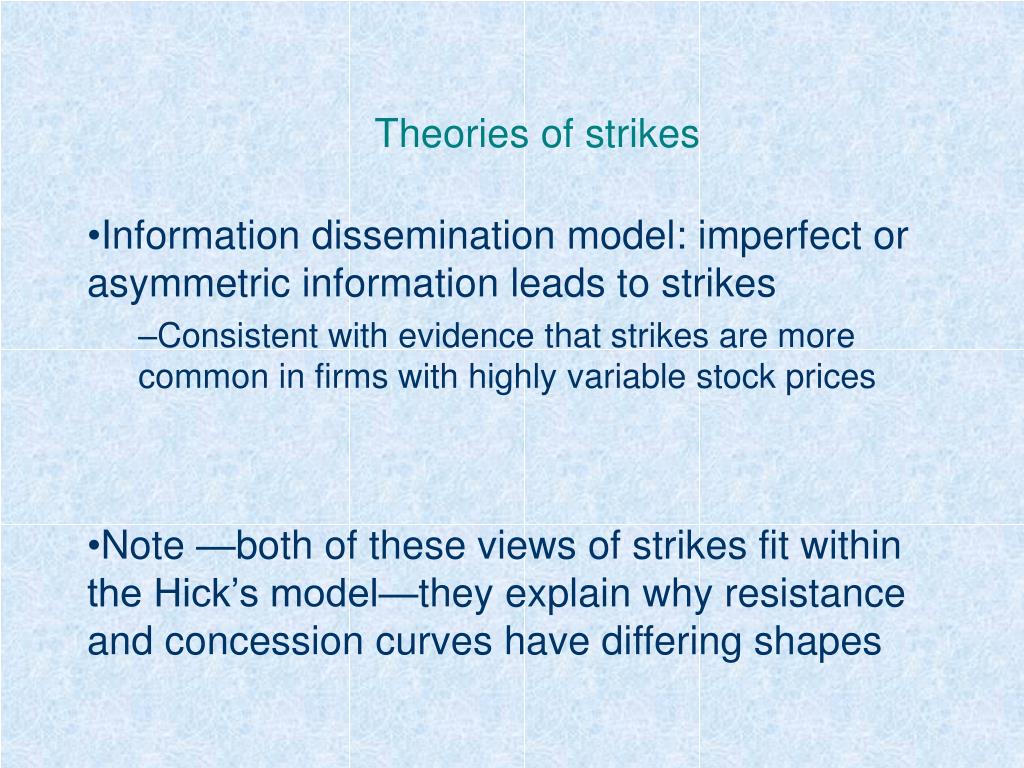 Theories of strikes

•Information dissemination model: imperfect or asymmetric information leads to strikes

–Consistent with evidence that strikes are more common in firms with highly variable stock prices

•Note —both of these views of strikes fit within the Hick’s model—they explain why resistance and concession curves have differing shapes